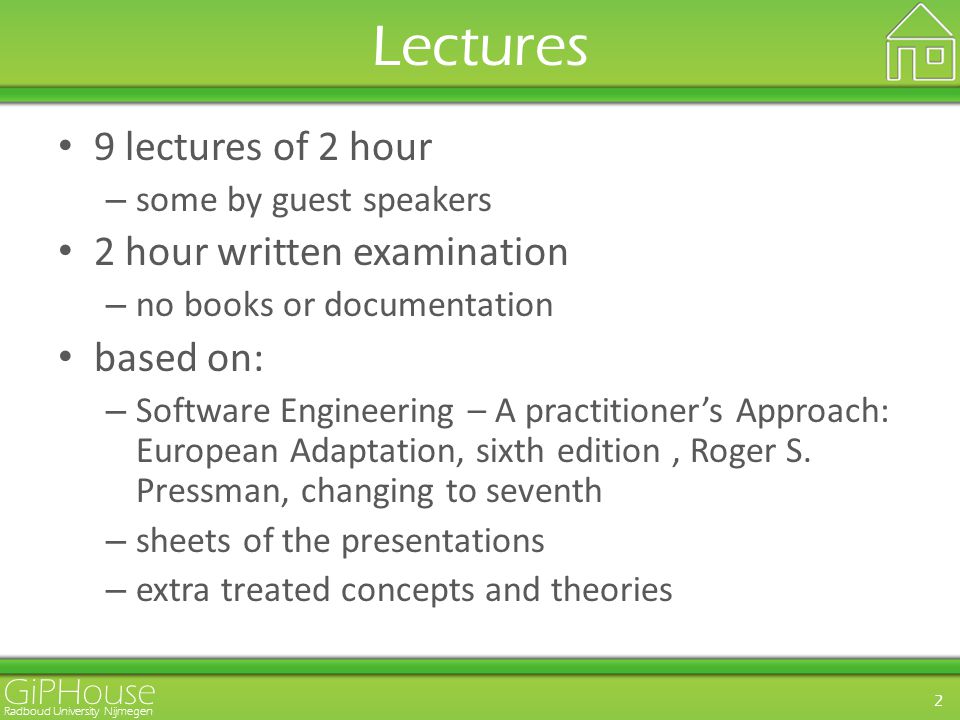 Lectures

• 9 lectures of 2 hour
– some by guest speakers
• 2 hour written examination
– no books or documentation
• based on:
– Software Engineering – A practitioner's Approach: European Adaptation, sixth edition , Roger S. Pressman, changing to seventh
– sheets of the presentations
– extra treated concepts and theories

GiPHouse
Radboud University Nijmegen

2